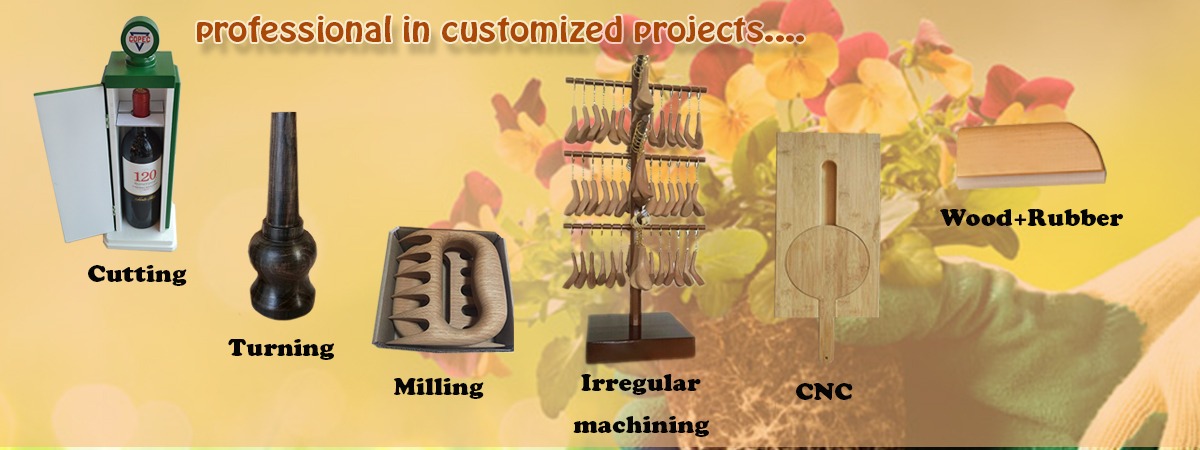 professional in customized projects....

COPEC

120

Cutting

Turning

Milling

Irregular machining

CNC

Wood+Rubber